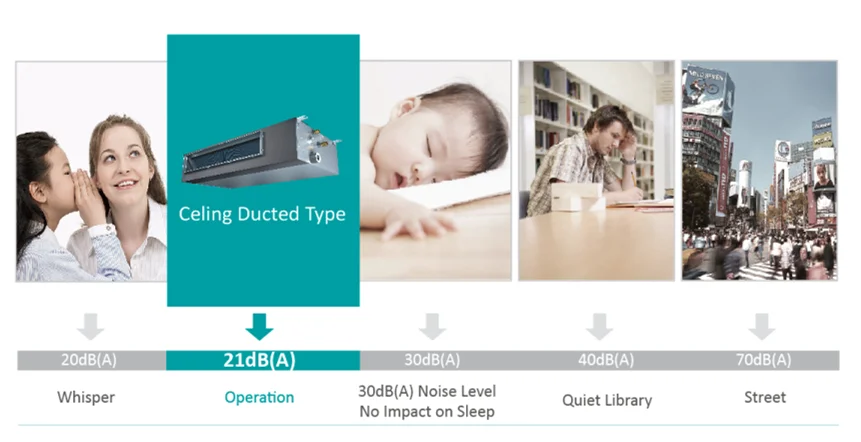 Celing Ducted Type

20dB(A)
Whisper

21dB(A)
Operation

30dB(A)
30dB(A) Noise Level
No Impact on Sleep

40dB(A)
Quiet Library

70dB(A)
Street